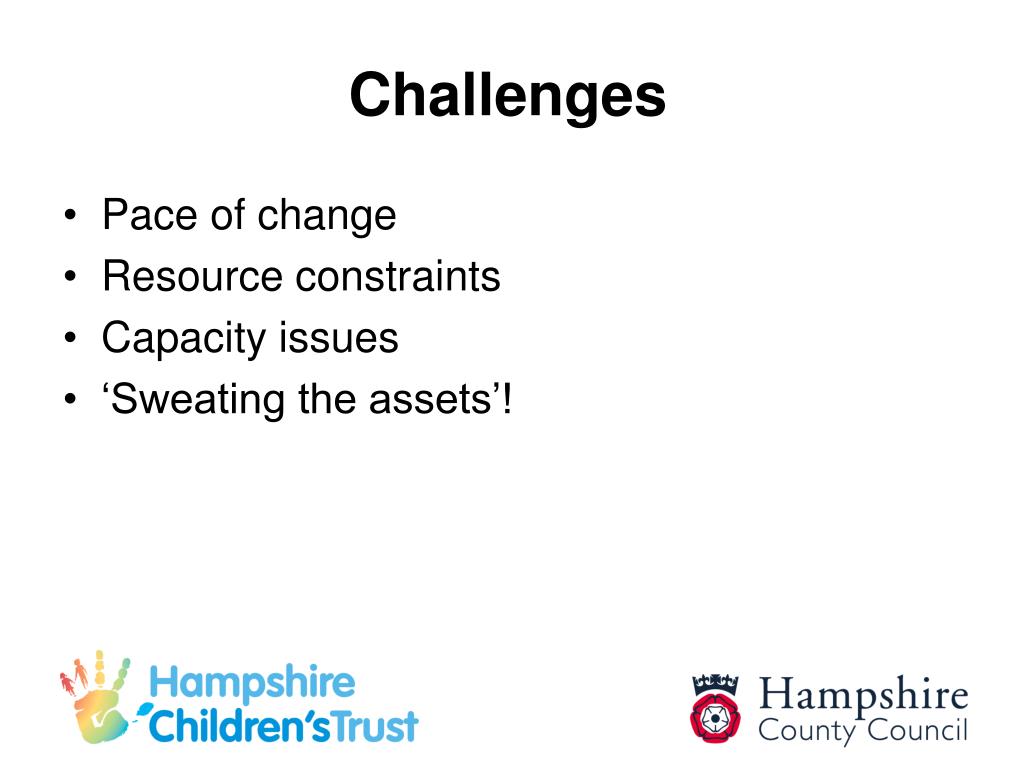 Challenges

• Pace of change
• Resource constraints
• Capacity issues
• ‘Sweating the assets’!

Hampshire Children’s Trust

Hampshire County Council